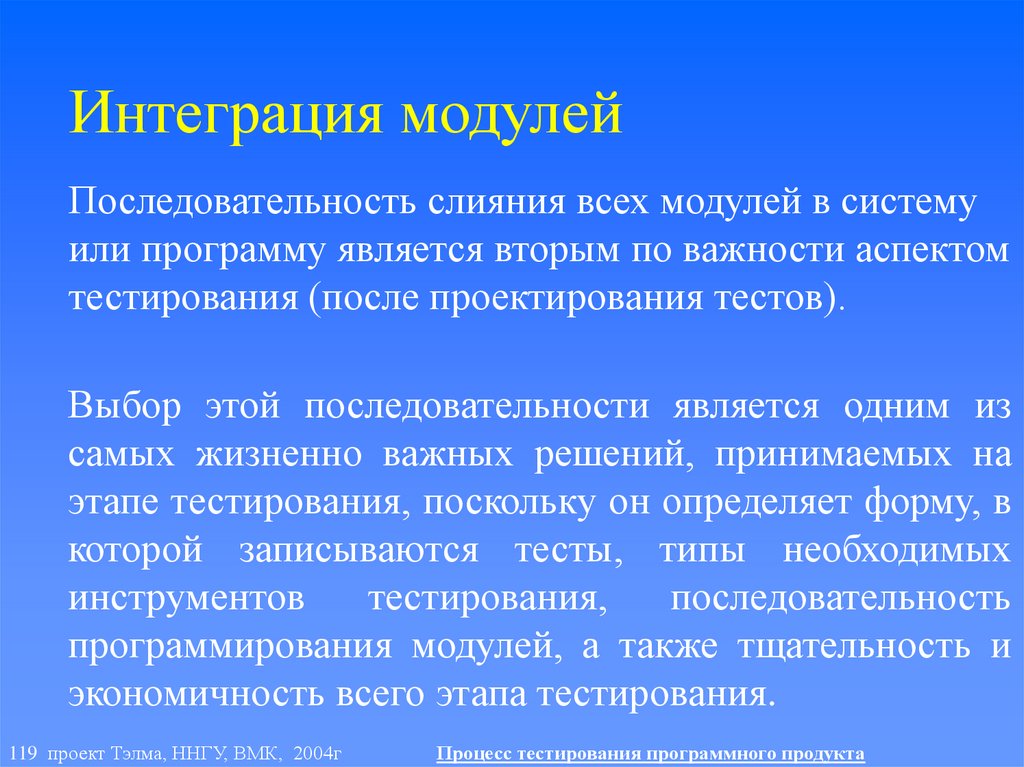 Интеграция модулей

Последовательность слияния всех модулей в систему или программу является вторым по важности аспектом тестирования (после проектирования тестов).

Выбор этой последовательности является одним из самых жизненно важных решений, принимаемых на этапе тестирования, поскольку он определяет форму, в которой записываются тесты, типы необходимых инструментов тестирования, последовательность программирования модулей, а также тщательность и экономичность всего этапа тестирования.

119 проект Тэлма, ННГУ, ВМК, 2004г

Процесс тестирования программного продукта